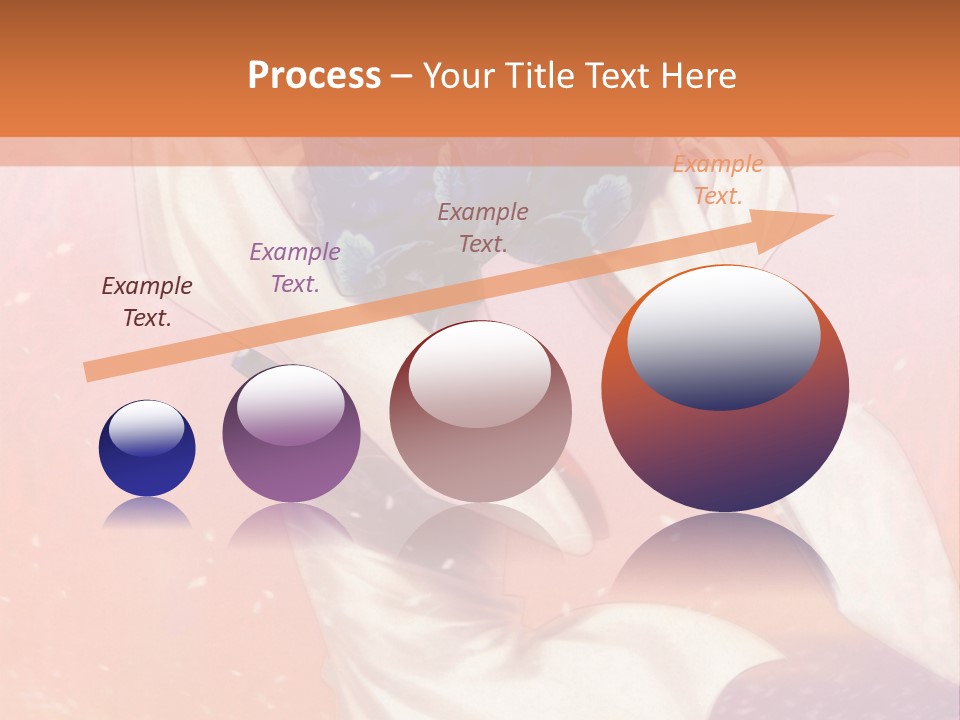 Process – Your Title Text Here

Example Text.

Example Text.

Example Text.

Example Text.